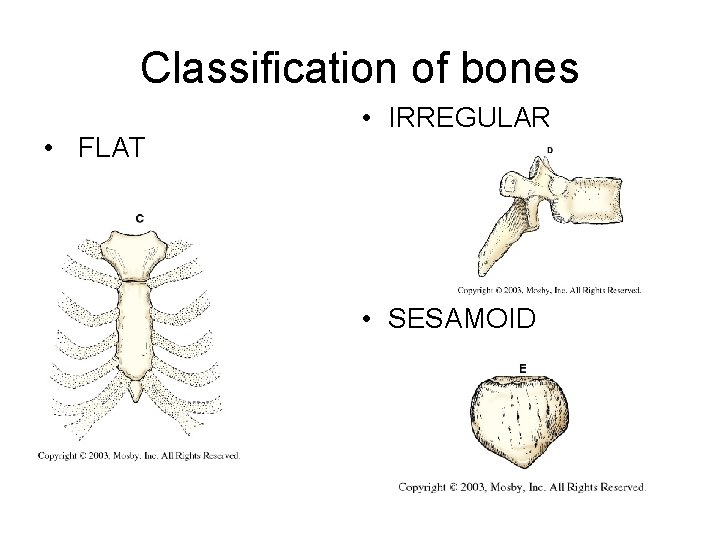 Classification of bones

• FLAT

C

Copyright © 2003, Mosby, Inc. All Rights Reserved.

• IRREGULAR

D

Copyright © 2003, Mosby, Inc. All Rights Reserved.

• SESAMOID

E

Copyright © 2003, Mosby, Inc. All Rights Reserved.